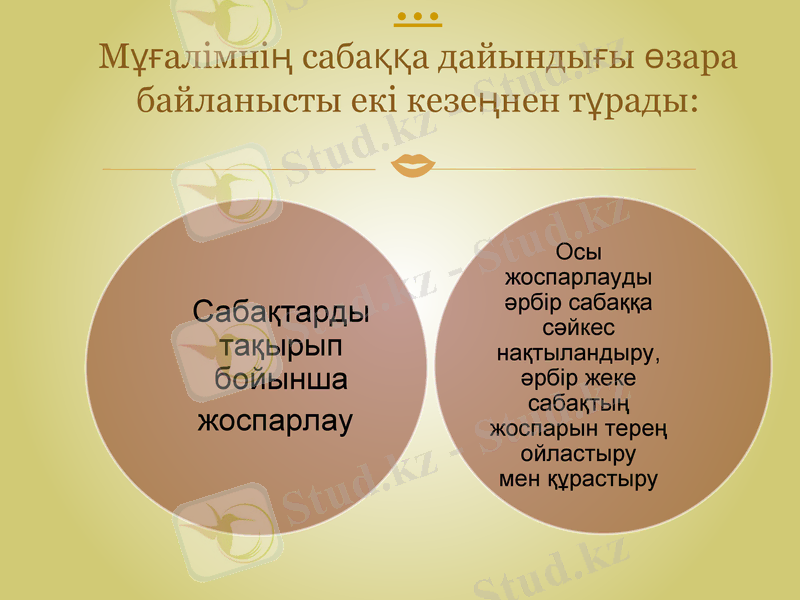 Мұғалімнің сабаққа дайындығы өзара байланысты екі кезеңнен тұрады:

Сабақтарды тақырып бойынша жоспарлау

Осы жоспарлауды әрбір сабаққа сәйкес нақтыландыру, әрбір жеке сабақтың жоспарын терең ойластыру мен құрастыру

Stud.kz - Stud.kz